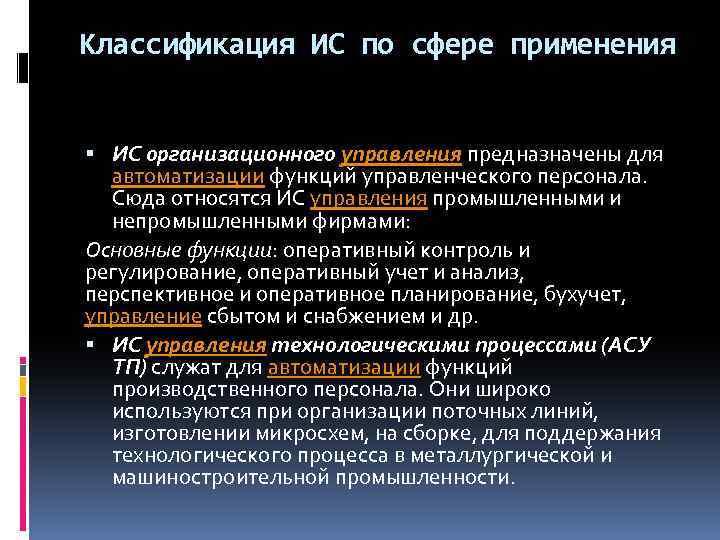 Классификация ИС по сфере применения

▪ ИС организационного управления предназначены для автоматизации функций управленческого персонала. Сюда относятся ИС управления промышленными и непромышленными фирмами:

Основные функции: оперативный контроль и регулирование, оперативный учет и анализ, перспективное и оперативное планирование, бухучет, управление сбытом и снабжением и др.

▪ ИС управления технологическими процессами (АСУ ТП) служат для автоматизации функций производственного персонала. Они широко используются при организации поточных линий, изготовлении микросхем, на сборке, для поддержания технологического процесса в металлургической и машиностроительной промышленности.